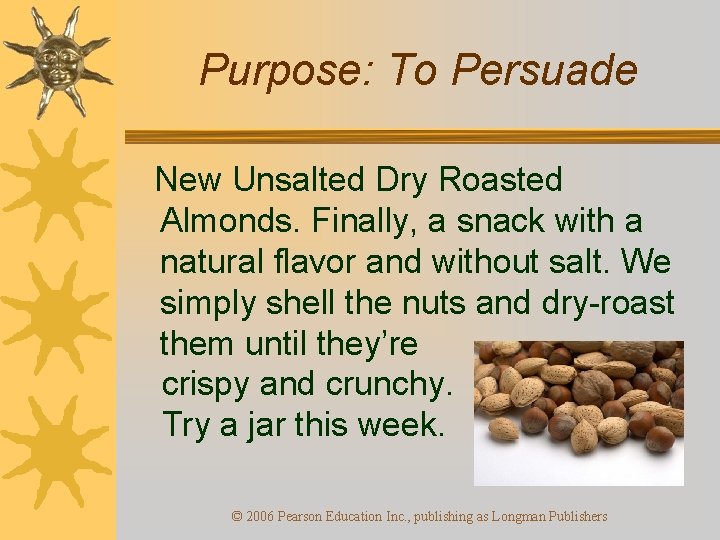 Purpose: To Persuade

New Unsalted Dry Roasted Almonds. Finally, a snack with a natural flavor and without salt. We simply shell the nuts and dry-roast them until they're crispy and crunchy. Try a jar this week.

© 2006 Pearson Education Inc., publishing as Longman Publishers